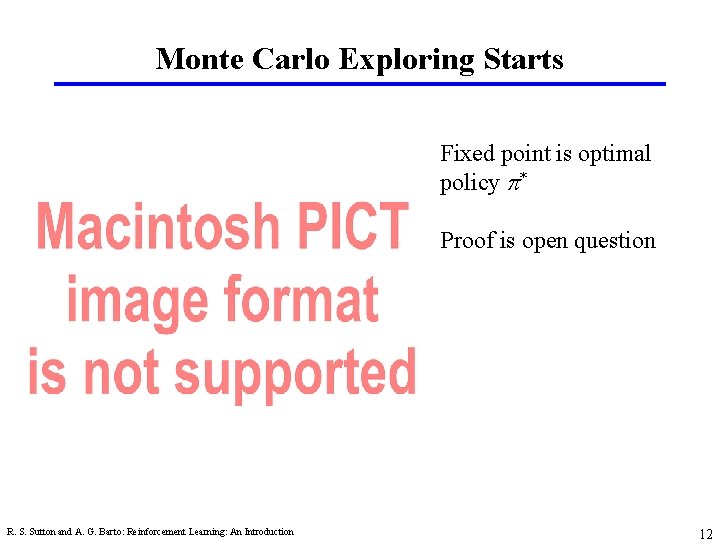 Monte Carlo Exploring Starts

Macintosh PICT image format is not supported

Fixed point is optimal policy $\pi^*$

Proof is open question

R. S. Sutton and A. G. Barto: Reinforcement Learning: An Introduction

12